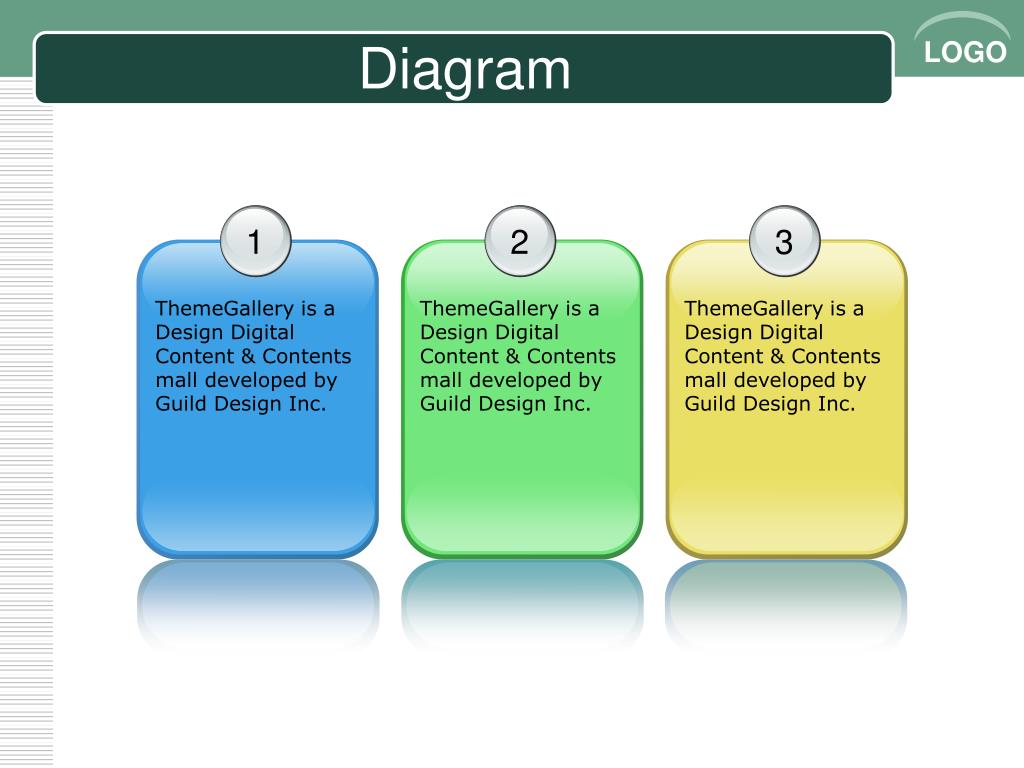 Diagram

LOGO

1

ThemeGallery is a Design Digital Content & Contents mall developed by Guild Design Inc.

2

ThemeGallery is a Design Digital Content & Contents mall developed by Guild Design Inc.

3

ThemeGallery is a Design Digital Content & Contents mall developed by Guild Design Inc.